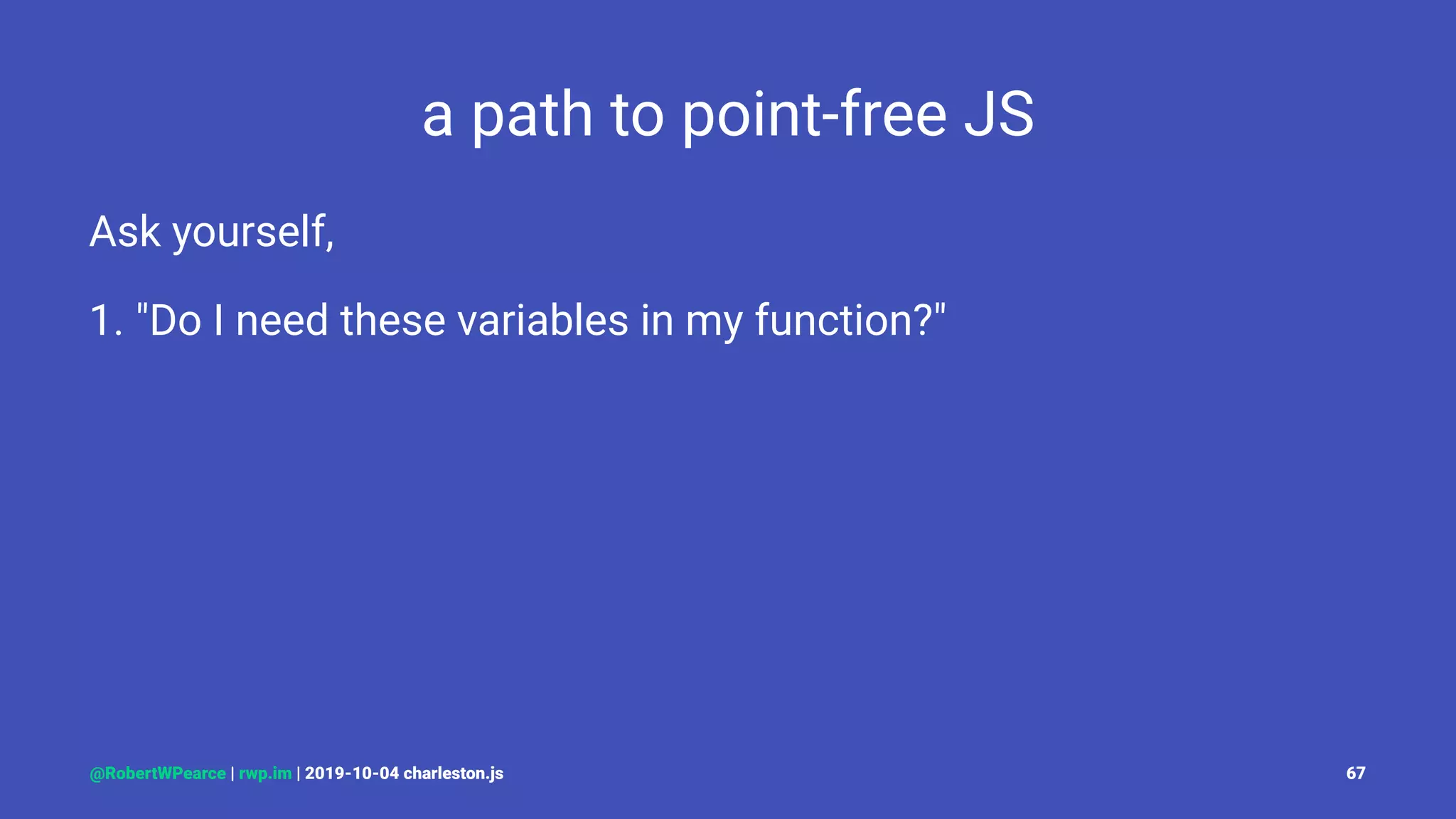 a path to point-free JS

Ask yourself,

1. "Do I need these variables in my function?"

@RobertWPearce | rwp.im | 2019-10-04 charleston.js

67